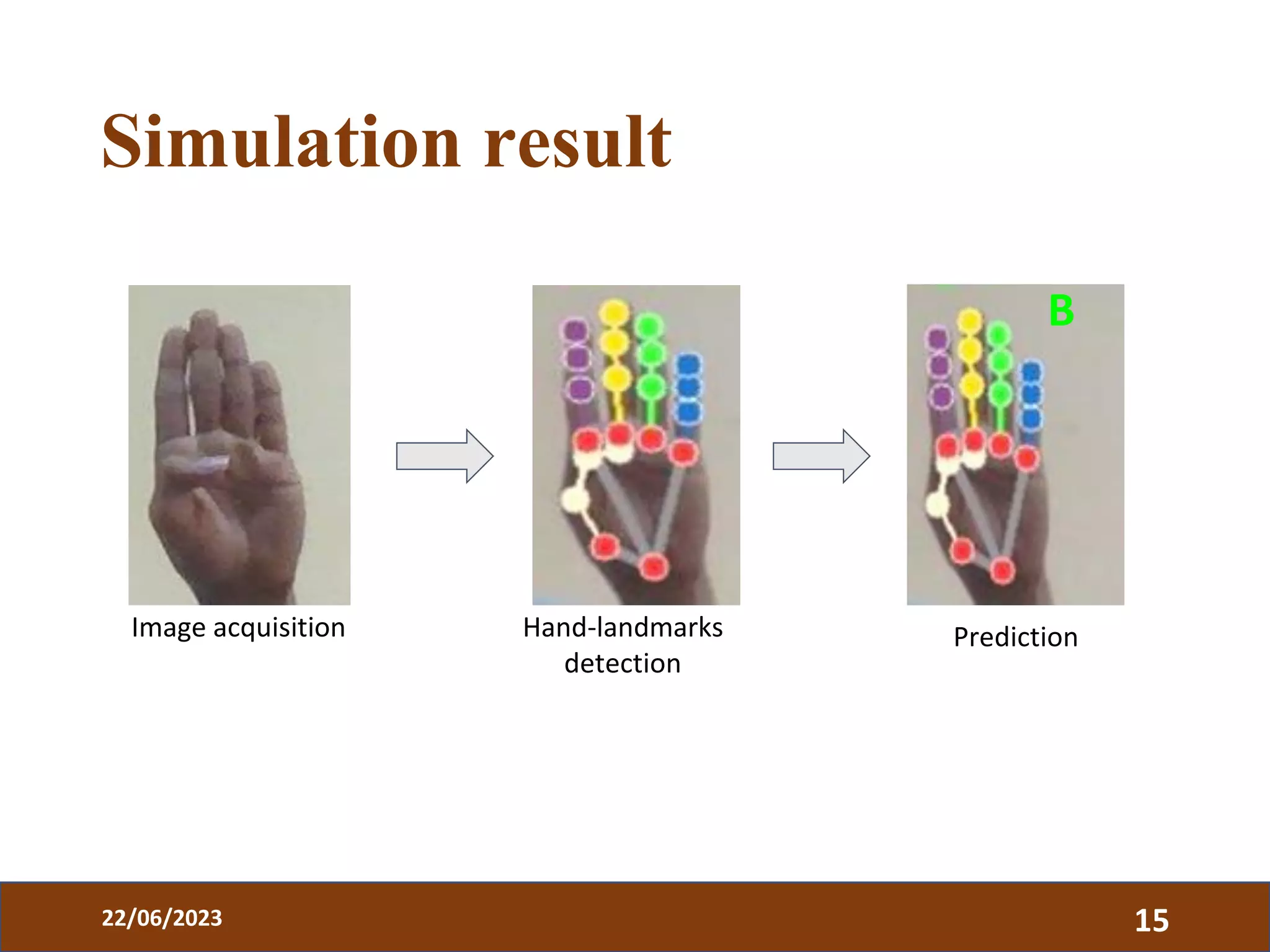 Simulation result

B

Image acquisition

Hand-landmarks detection

Prediction

22/06/2023

15